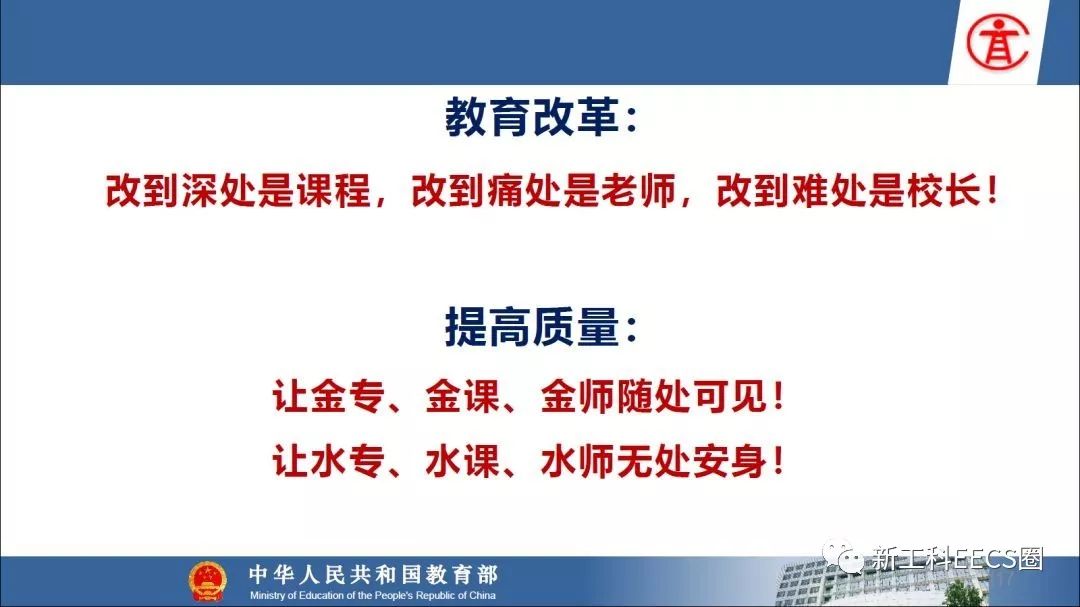 教育改革：

改到深处是课程，改到痛处是老师，改到难处是校长！

提高质量：

让金专、金课、金师随处可见！

让水专、水课、水师无处安身！

中华人民共和国教育部
Ministry of Education of the People's Republic of China

新工科EECS圈